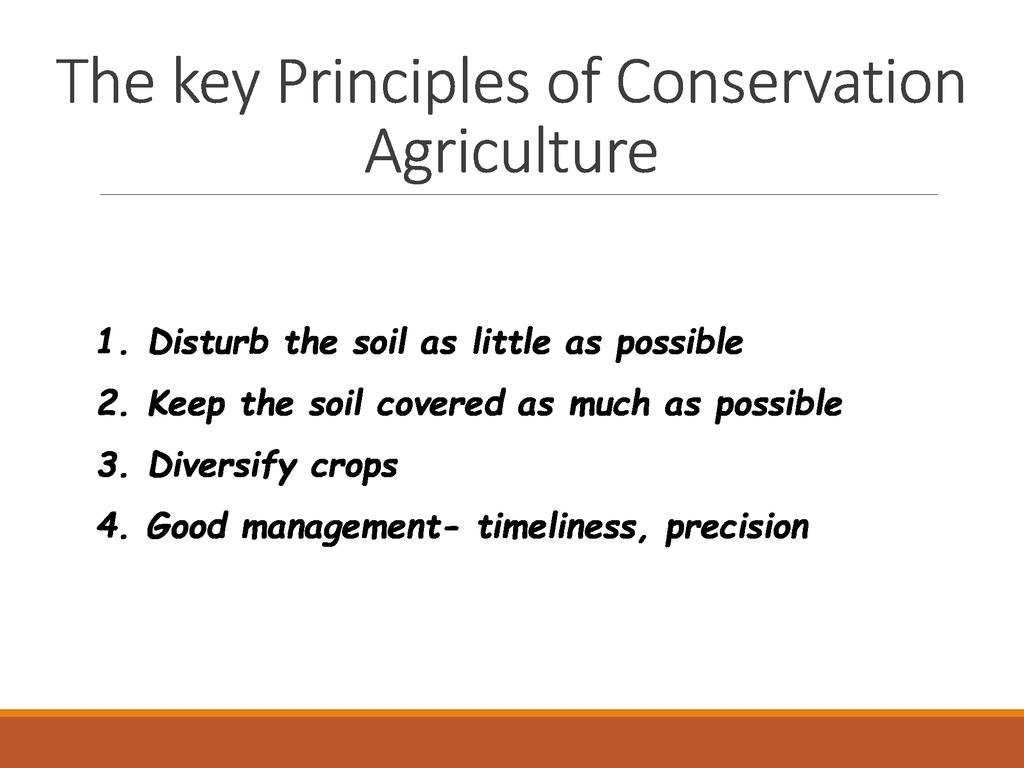 The key Principles of Conservation Agriculture

1. Disturb the soil as little as possible
2. Keep the soil covered as much as possible
3. Diversify crops
4. Good management- timeliness, precision